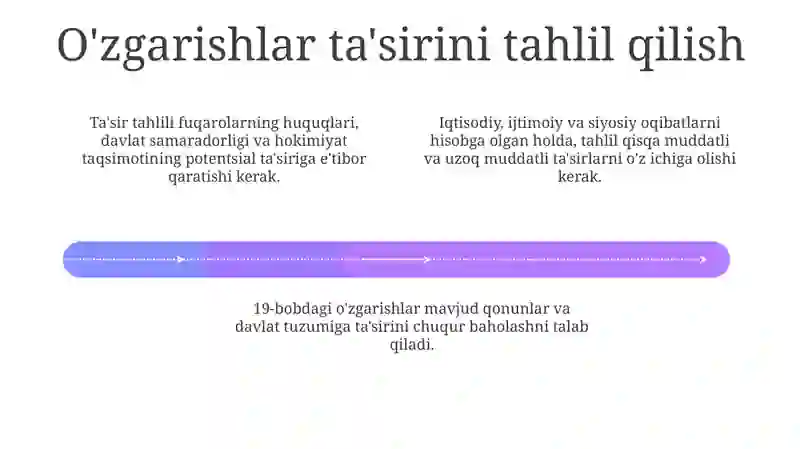 O'zgarishlar ta'sirini tahlil qilish

Ta'sir tahlili fuqarolarning huquqlari, davlat samaradorligi va hokimiyat taqsimotining potentsial ta'siriga e'tibor qaratishi kerak.

Iqtisodiy, ijtimoiy va siyosiy oqibatlarni hisobga olgan holda, tahlil qisqa muddatli va uzoq muddatli ta'sirlarni o'z ichiga olishi kerak.

19-bobdagi o'zgarishlar mavjud qonunlar va davlat tuzumiga ta'sirini chuqur baholashni talab qiladi.